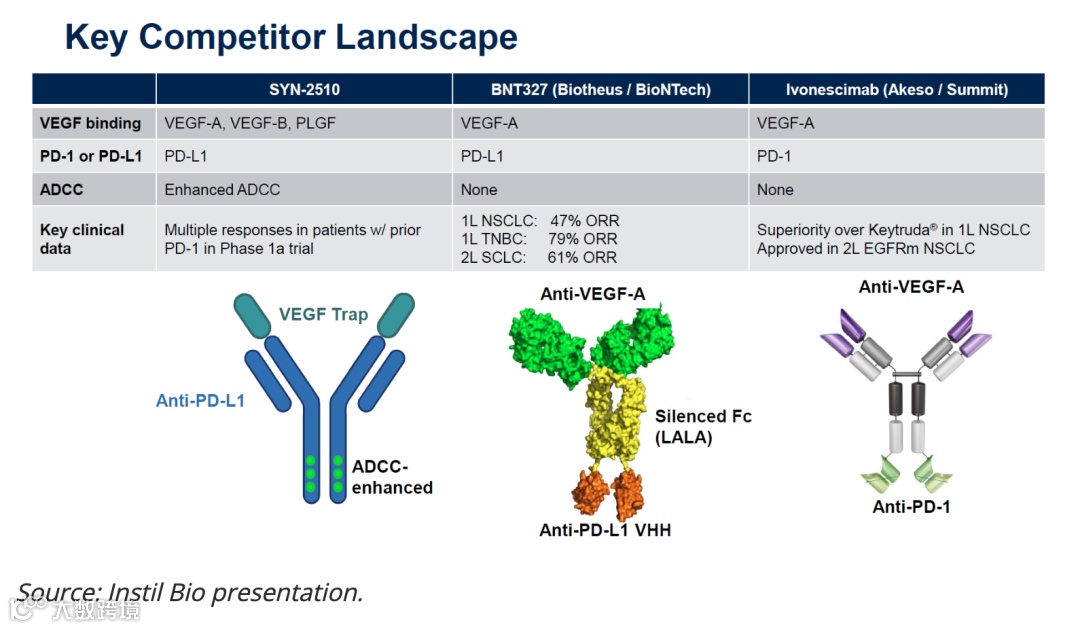 Key Competitor Landscape

| | SYN-2510 | BNT327 (Biotheus / BioNTech) | Ivonescimab (Akeso / Summit) |
|---|---|---|---|
| VEGF binding | VEGF-A, VEGF-B, PLGF | VEGF-A | VEGF-A |
| PD-1 or PD-L1 | PD-L1 | PD-L1 | PD-1 |
| ADCC | Enhanced ADCC | None | None |
| Key clinical data | Multiple responses in patients w/ prior PD-1 in Phase 1a trial | 1L NSCLC: 47% ORR 1L TNBC: 79% ORR 2L SCLC: 61% ORR | Superiority over Keytruda® in 1L NSCLC Approved in 2L EGFRm NSCLC |

VEGF Trap

Anti-PD-L1

ADCC-enhanced

Anti-VEGF-A

Silenced Fc (LALA)

Anti-PD-L1 VHH

Anti-VEGF-A

Anti-PD-1

Source: Instil Bio presentation.

大数跨境